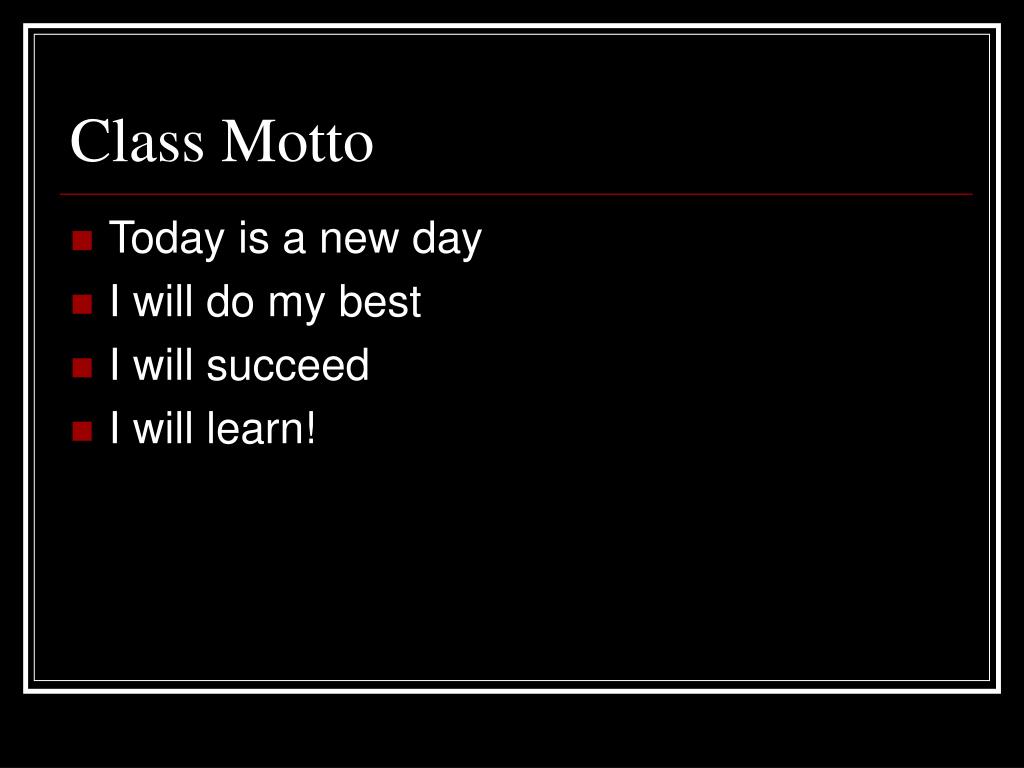 Class Motto

- Today is a new day
- I will do my best
- I will succeed
- I will learn!